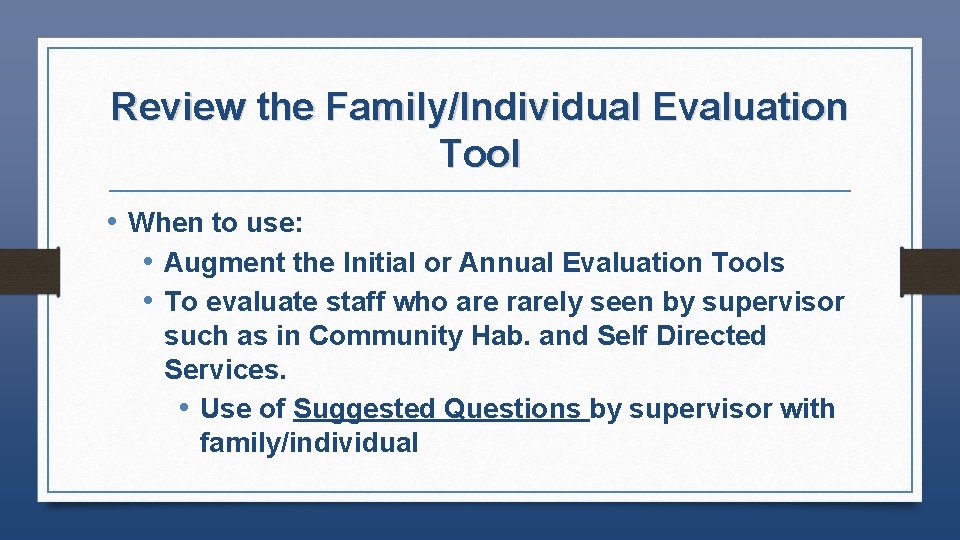 Review the Family/Individual Evaluation Tool

• When to use:
  • Augment the Initial or Annual Evaluation Tools
  • To evaluate staff who are rarely seen by supervisor such as in Community Hab. and Self Directed Services.
    • Use of Suggested Questions by supervisor with family/individual